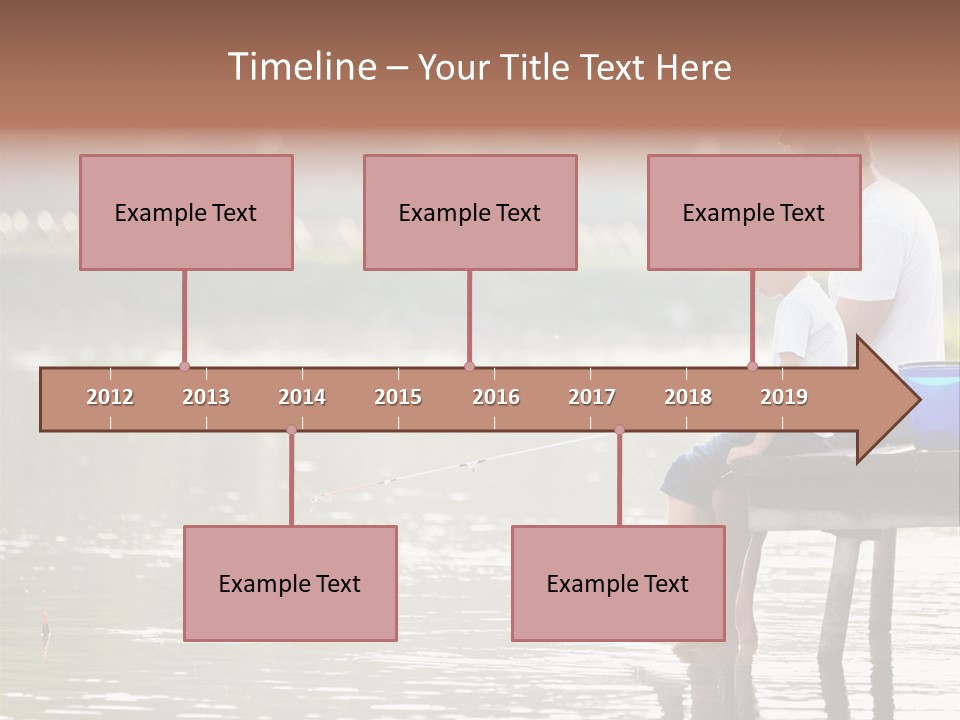 Timeline – Your Title Text Here

Example Text

Example Text

Example Text

2012 2013 2014 2015 2016 2017 2018 2019

Example Text

Example Text